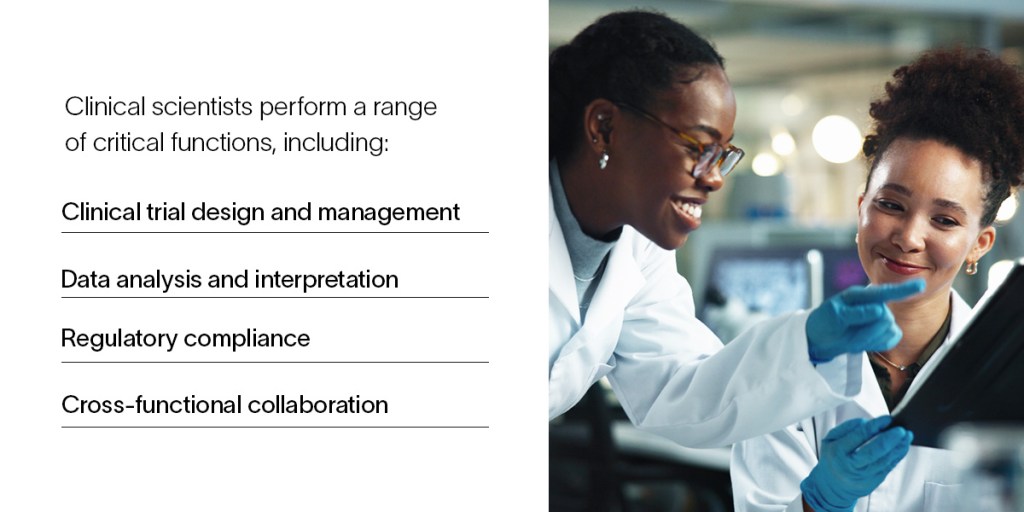 Clinical scientists perform a range of critical functions, including:

Clinical trial design and management

Data analysis and interpretation

Regulatory compliance

Cross-functional collaboration